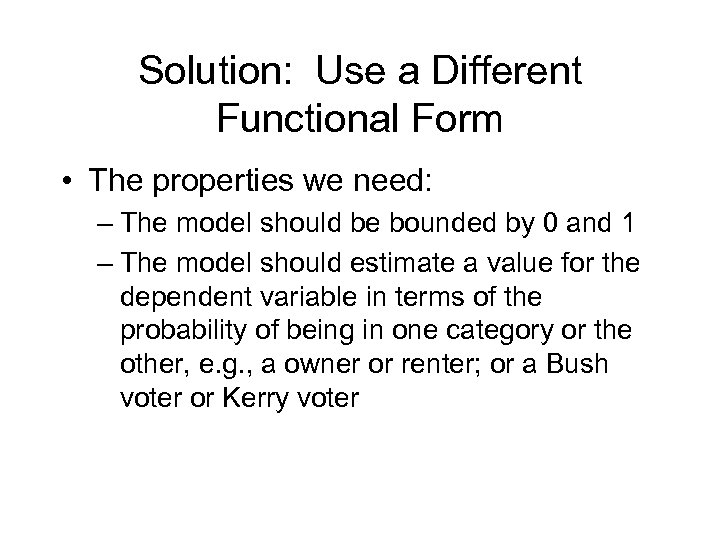 Solution: Use a Different Functional Form

• The properties we need:
– The model should be bounded by 0 and 1
– The model should estimate a value for the dependent variable in terms of the probability of being in one category or the other, e.g., a owner or renter; or a Bush voter or Kerry voter